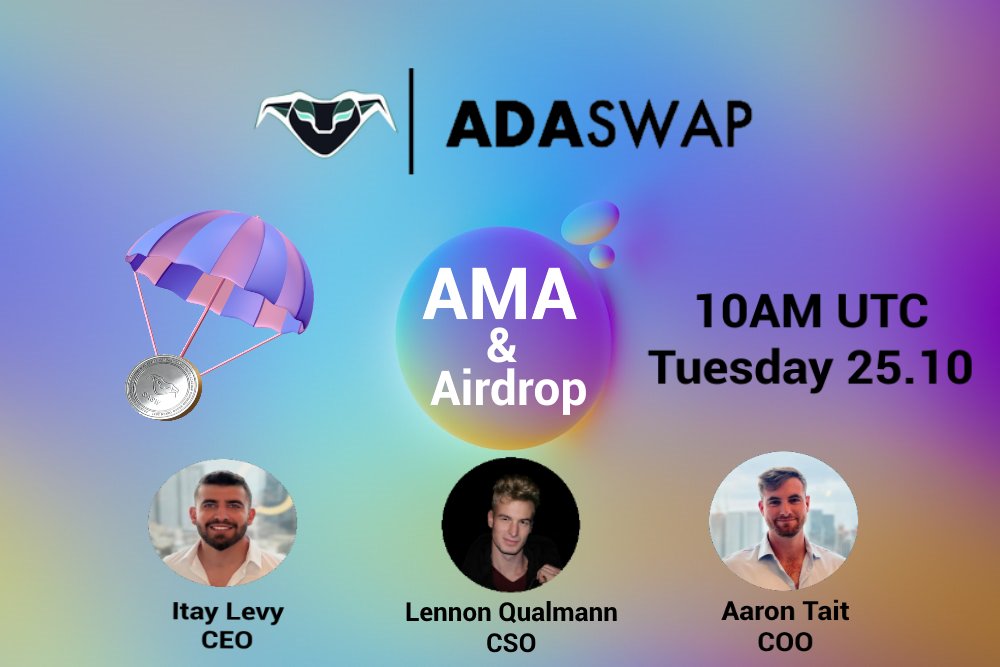 ADASWAP

AMA
&
Airdrop

10AM UTC
Tuesday 25.10

Itay Levy
CEO

Lennon Qualmann
CSO

Aaron Tait
COO